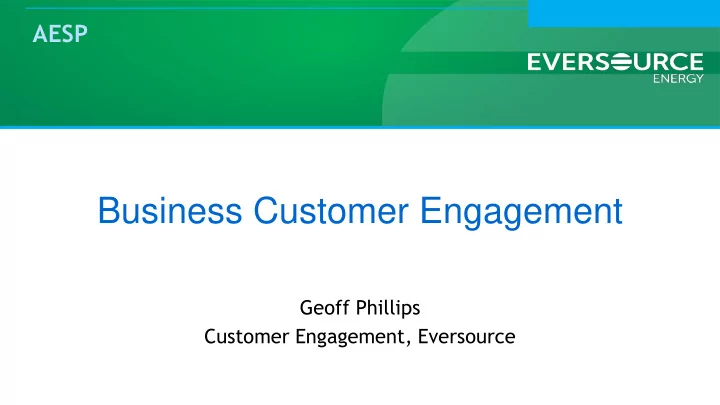 AESP

EVERSOURCE
ENERGY

Business Customer Engagement

Geoff Phillips
Customer Engagement, Eversource